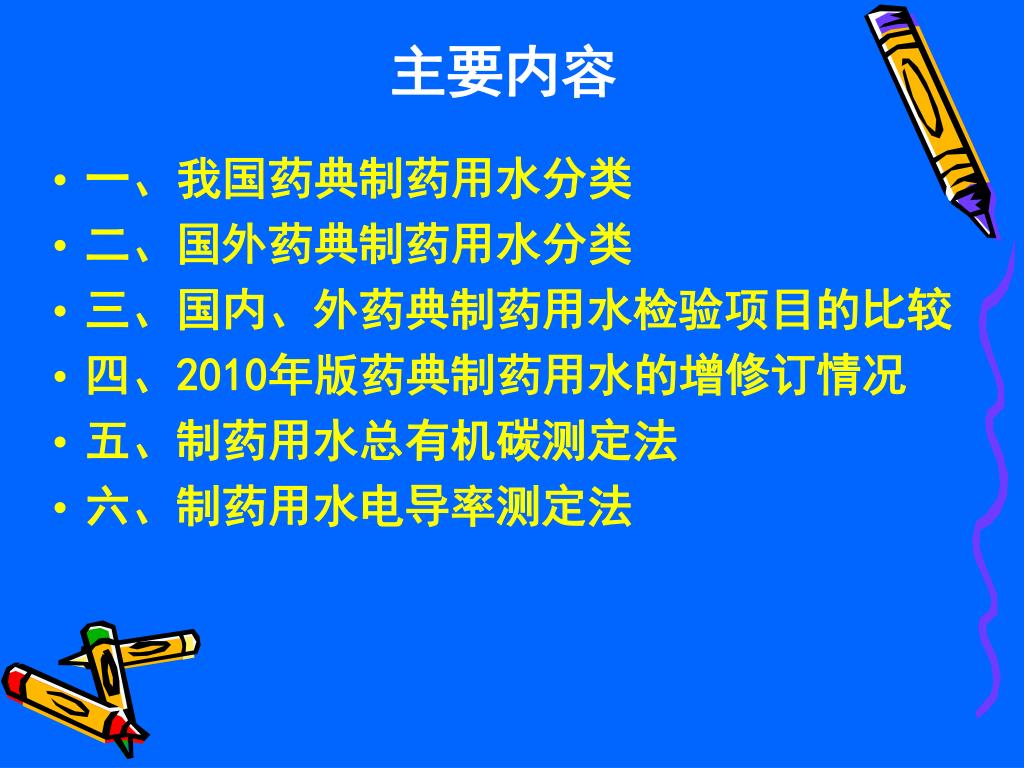 主要内容

• 一、我国药典制药用水分类
• 二、国外药典制药用水分类
• 三、国内、外药典制药用水检验项目的比较
• 四、2010年版药典制药用水的增修订情况
• 五、制药用水总有机碳测定法
• 六、制药用水电导率测定法